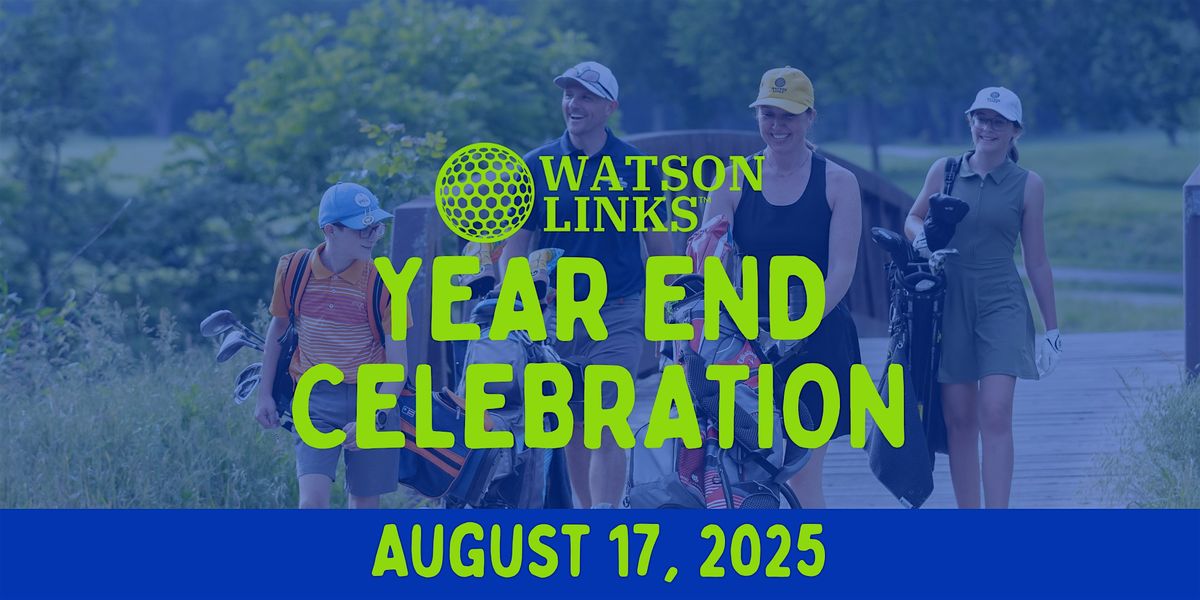 WATSON LINKS™

YEAR END CELEBRATION

AUGUST 17, 2025